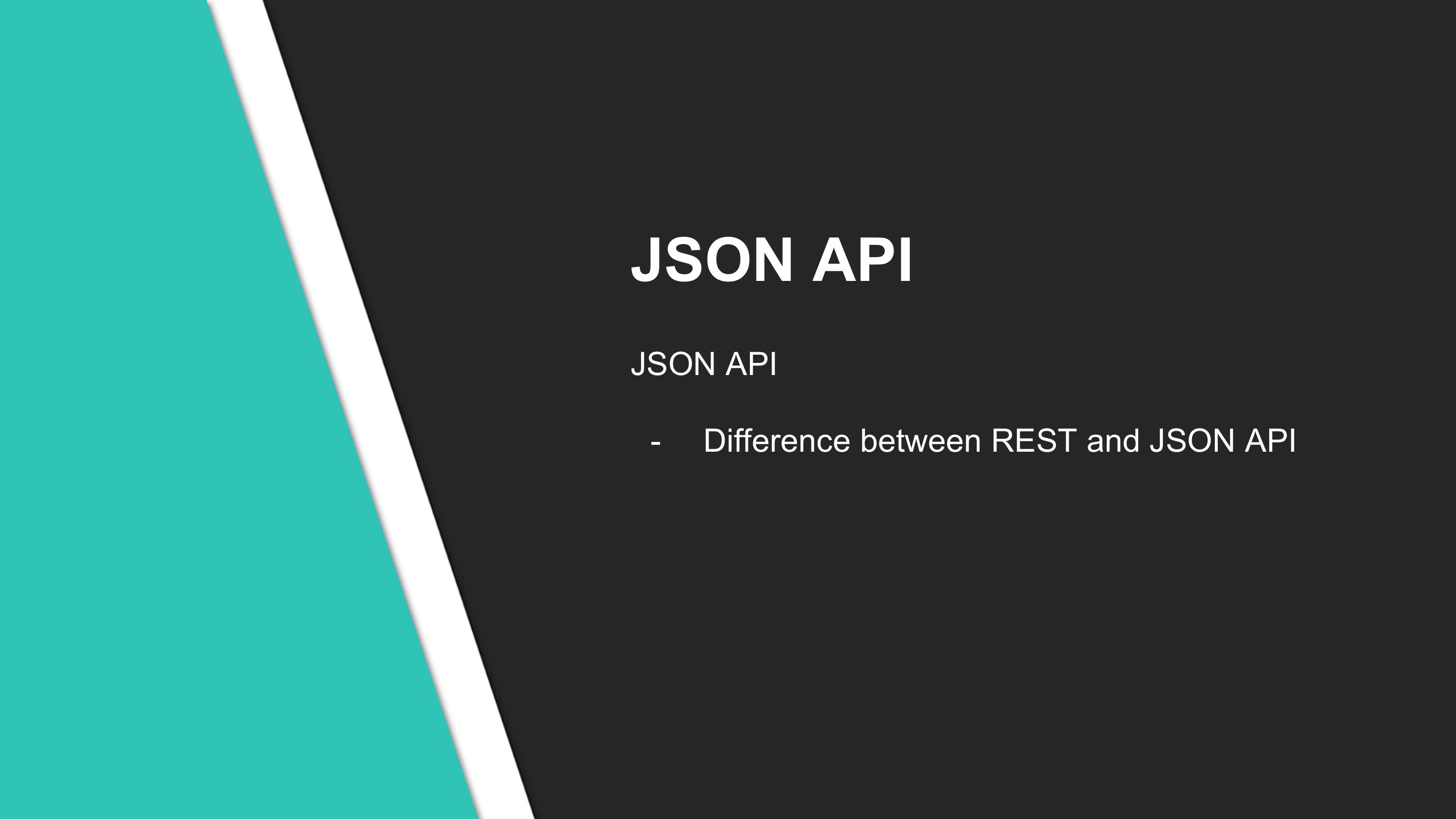 JSON API

JSON API

- Difference between REST and JSON API